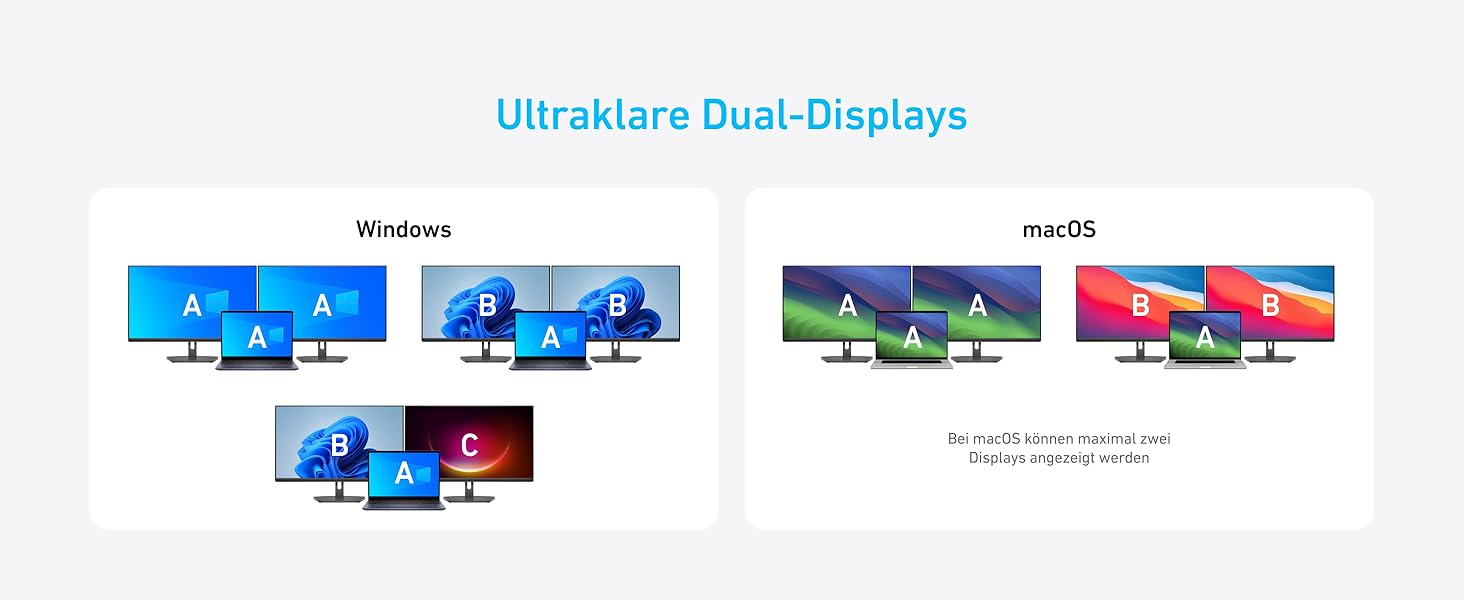 Ultraklare Dual-Displays

Windows

A A A

B B A

B C A

macOS

A A A

B B A

Bei macOS können maximal zwei Displays angezeigt werden